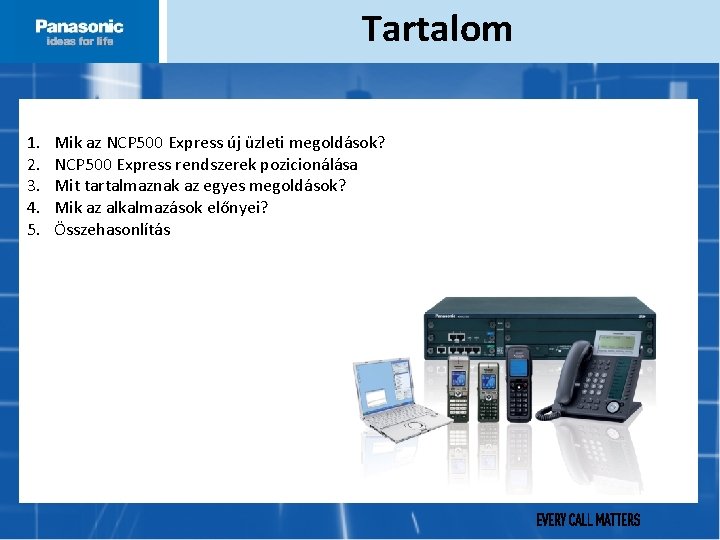 Panasonic
ideas for life

Tartalom

1. Mik az NCP500 Express új üzleti megoldások?
2. NCP500 Express rendszerek pozicionálása
3. Mit tartalmaznak az egyes megoldások?
4. Mik az alkalmazások előnyei?
5. Összehasonlítás

Panasonic

EVERY CALL MATTERS